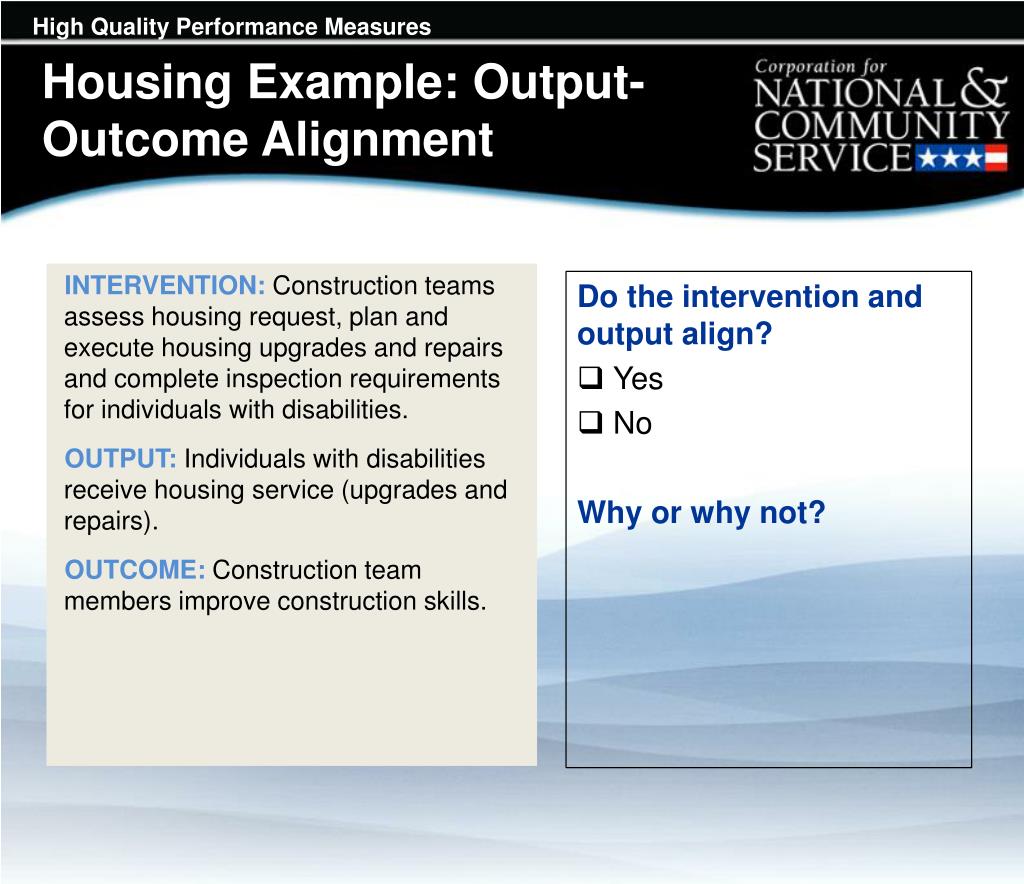 High Quality Performance Measures

Housing Example: Output-Outcome Alignment

Corporation for NATIONAL & COMMUNITY SERVICE

INTERVENTION: Construction teams assess housing request, plan and execute housing upgrades and repairs and complete inspection requirements for individuals with disabilities.

OUTPUT: Individuals with disabilities receive housing service (upgrades and repairs).

OUTCOME: Construction team members improve construction skills.

Do the intervention and output align?

❑ Yes

❑ No

Why or why not?